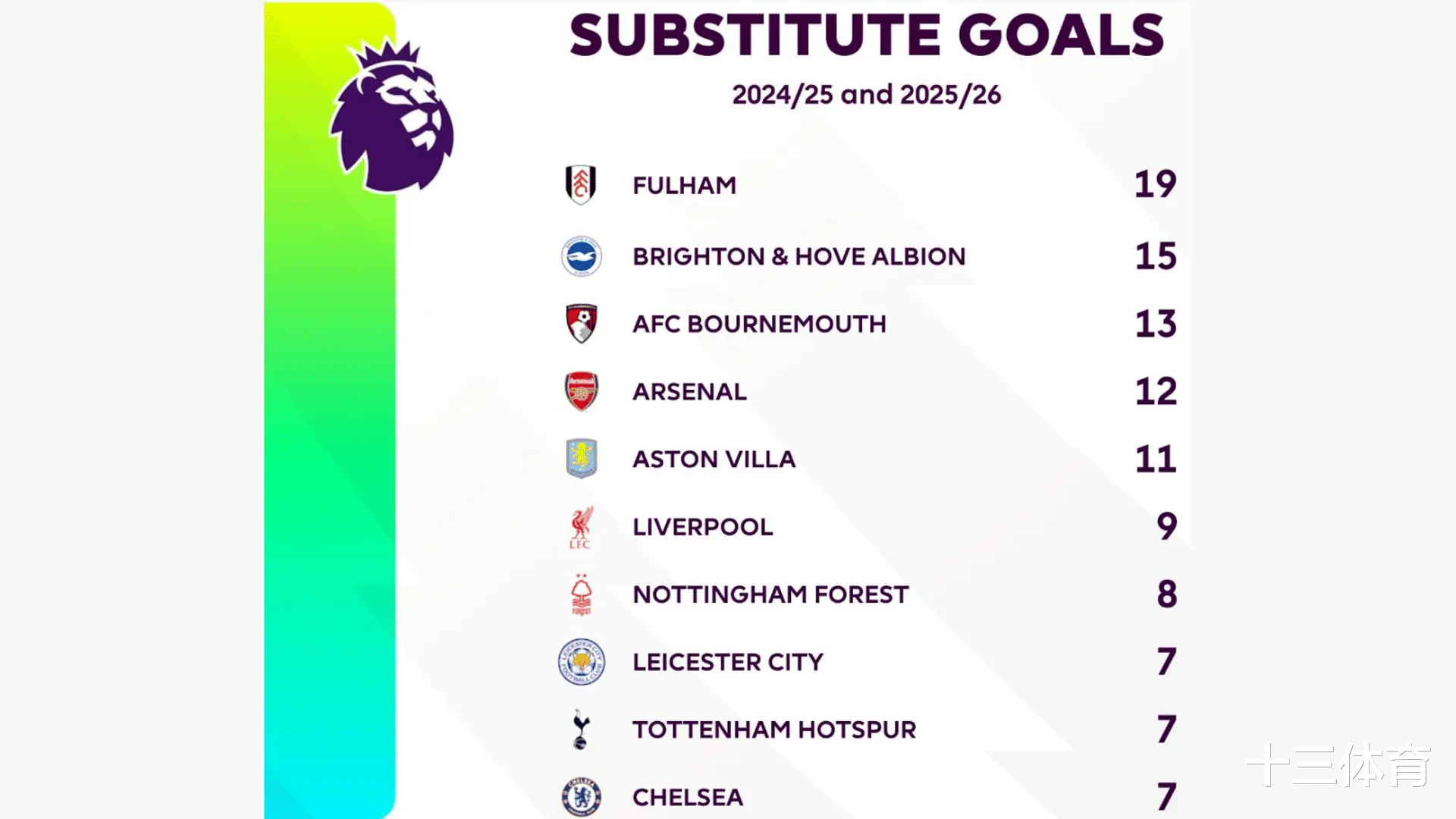 SUBSTITUTE GOALS

2024/25 and 2025/26

| | |
|---|---|
| FULHAM | 19 |
| BRIGHTON & HOVE ALBION | 15 |
| AFC BOURNEMOUTH | 13 |
| ARSENAL | 12 |
| ASTON VILLA | 11 |
| LIVERPOOL | 9 |
| NOTTINGHAM FOREST | 8 |
| LEICESTER CITY | 7 |
| TOTTENHAM HOTSPUR | 7 |
| CHELSEA | 7 |

十三体育